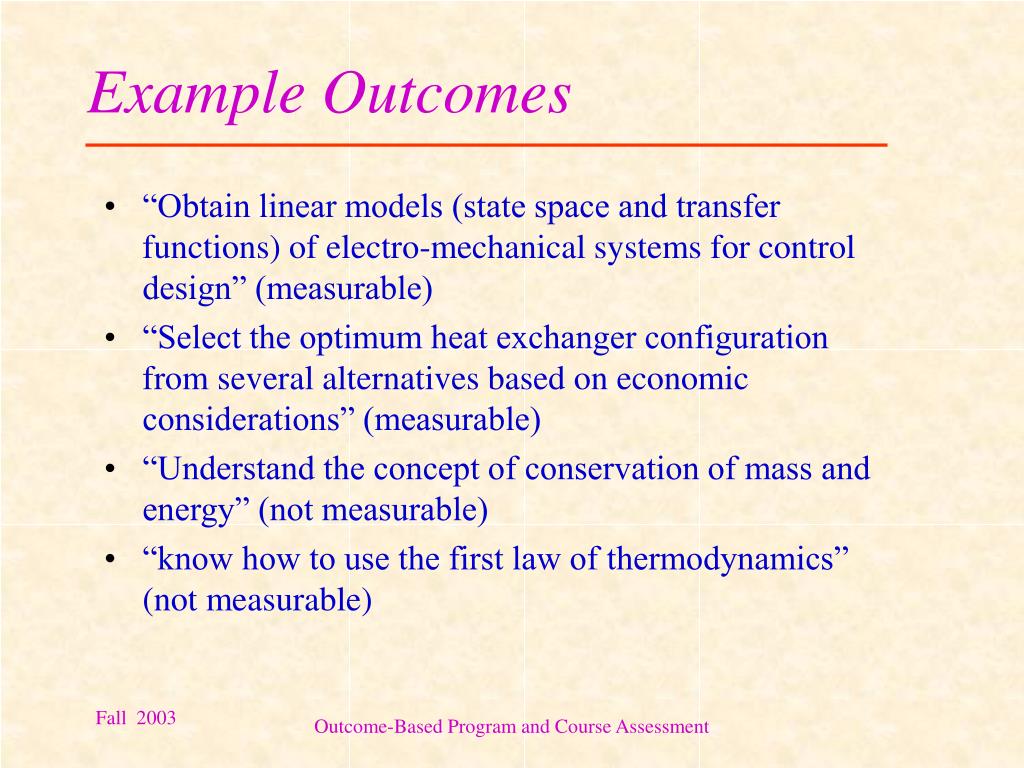 Example Outcomes

• “Obtain linear models (state space and transfer functions) of electro-mechanical systems for control design” (measurable)
• “Select the optimum heat exchanger configuration from several alternatives based on economic considerations” (measurable)
• “Understand the concept of conservation of mass and energy” (not measurable)
• “know how to use the first law of thermodynamics” (not measurable)

Fall 2003

Outcome-Based Program and Course Assessment